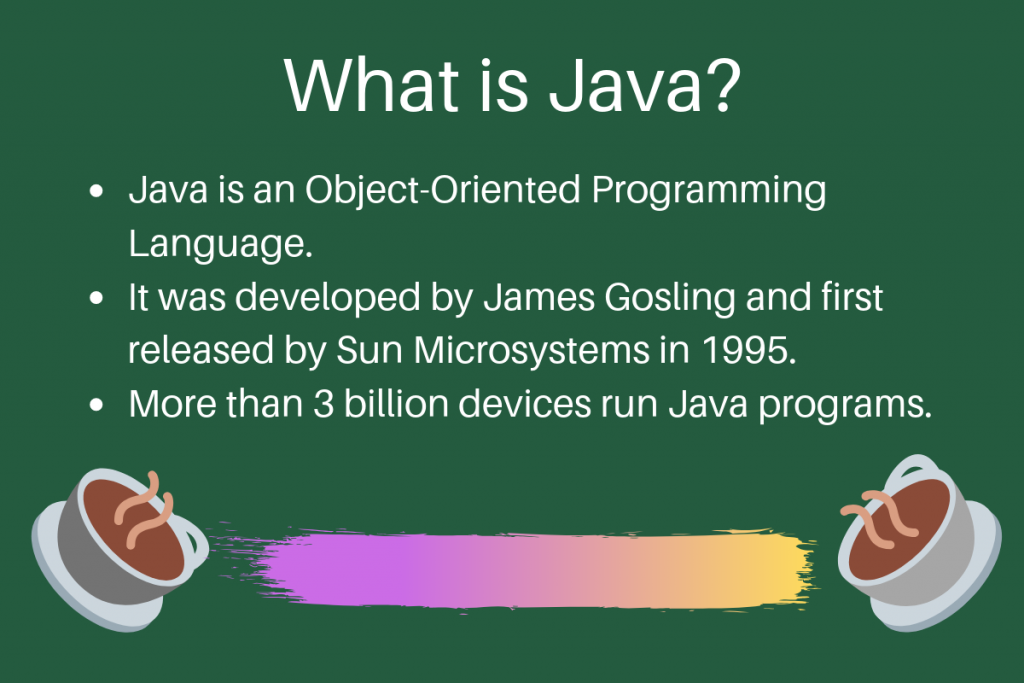 What is Java?

- Java is an Object-Oriented Programming Language.
- It was developed by James Gosling and first released by Sun Microsystems in 1995.
- More than 3 billion devices run Java programs.